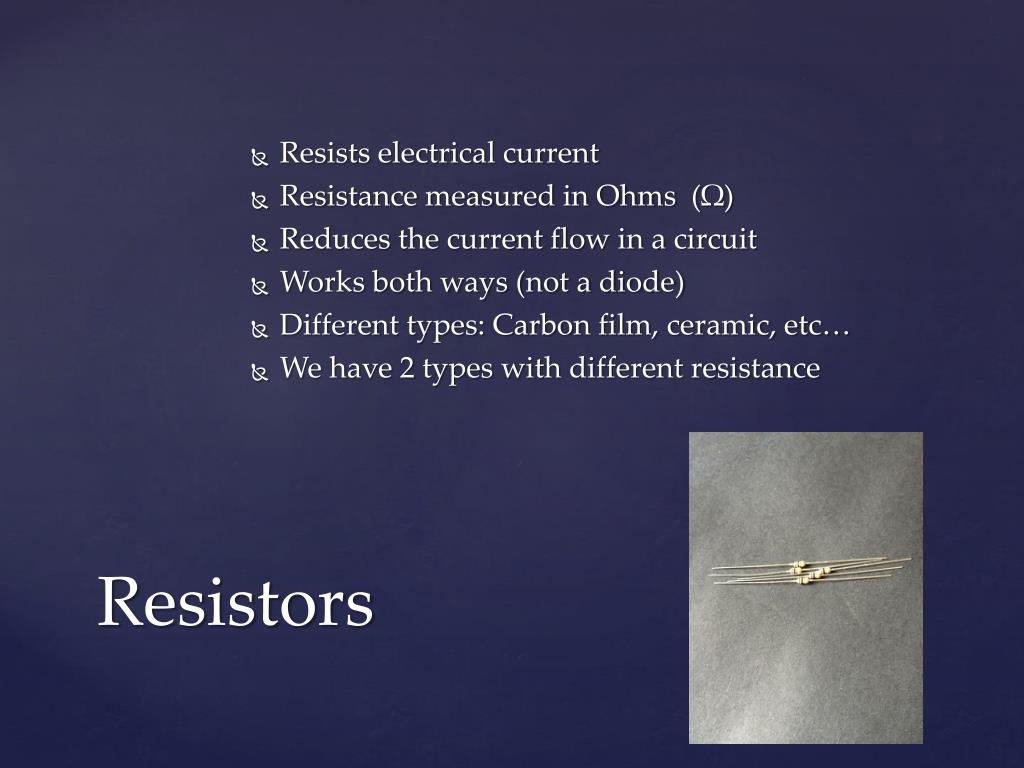 Resists electrical current
Resistance measured in Ohms ($\Omega$)
Reduces the current flow in a circuit
Works both ways (not a diode)
Different types: Carbon film, ceramic, etc…
We have 2 types with different resistance

Resistors